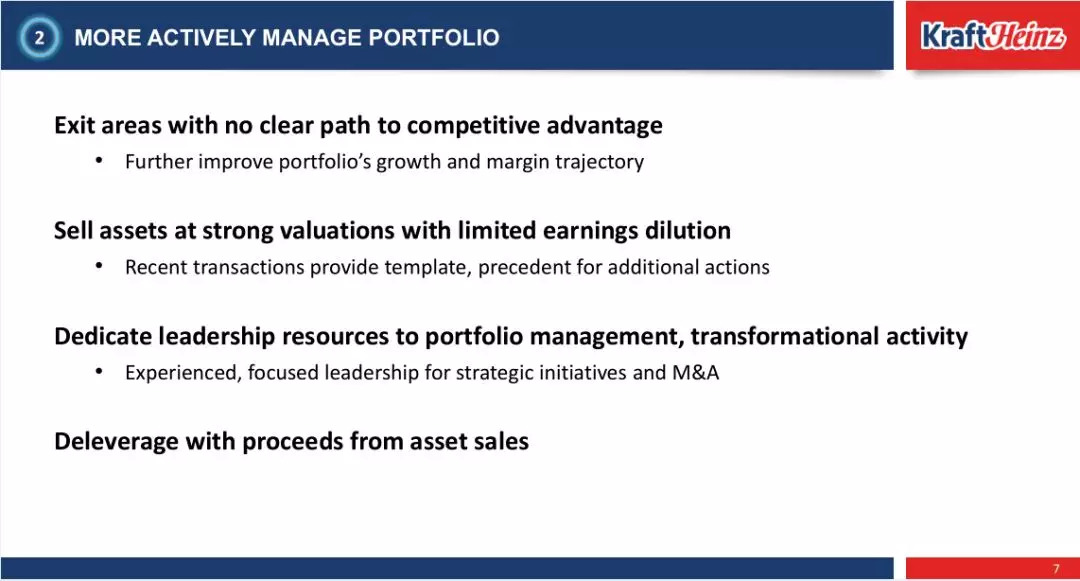 2 MORE ACTIVELY MANAGE PORTFOLIO

KraftHeinz

Exit areas with no clear path to competitive advantage

• Further improve portfolio's growth and margin trajectory

Sell assets at strong valuations with limited earnings dilution

• Recent transactions provide template, precedent for additional actions

Dedicate leadership resources to portfolio management, transformational activity

• Experienced, focused leadership for strategic initiatives and M&A

Deleverage with proceeds from asset sales

7